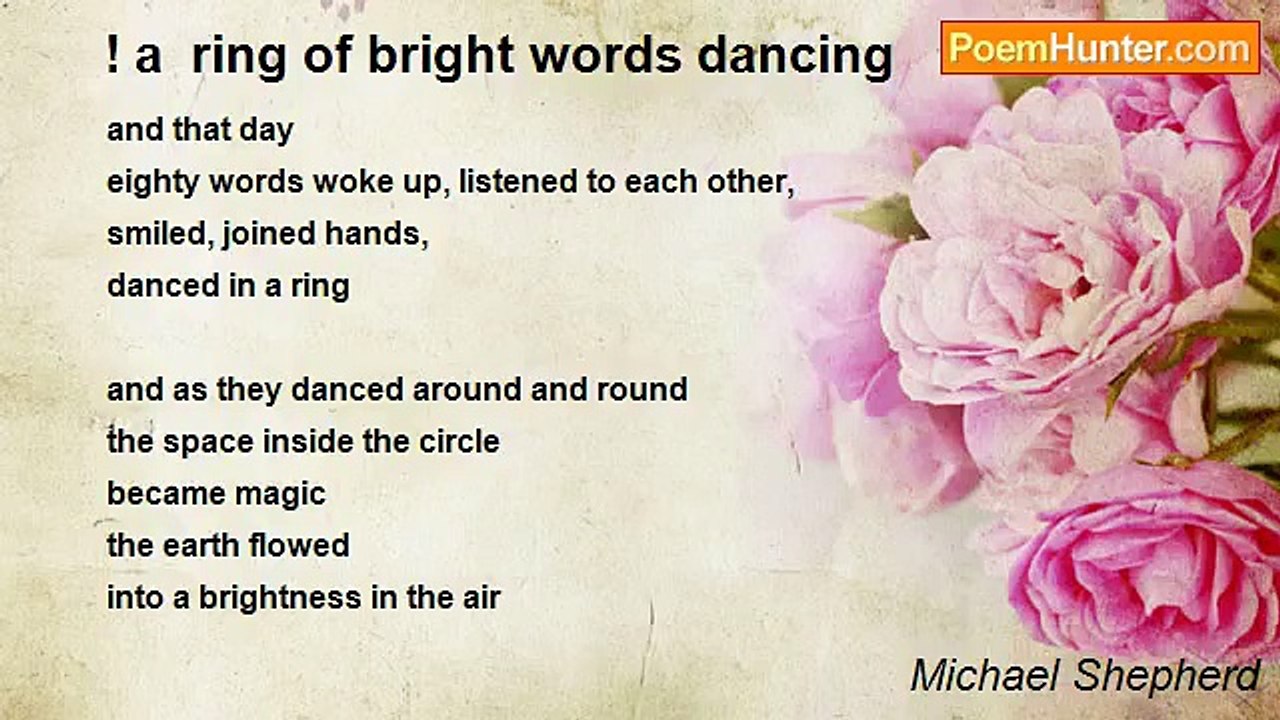 ! a ring of bright words dancing

PoemHunter.com

and that day
eighty words woke up, listened to each other,
smiled, joined hands,
danced in a ring

and as they danced around and round
the space inside the circle
became magic
the earth flowed
into a brightness in the air

Michael Shepherd